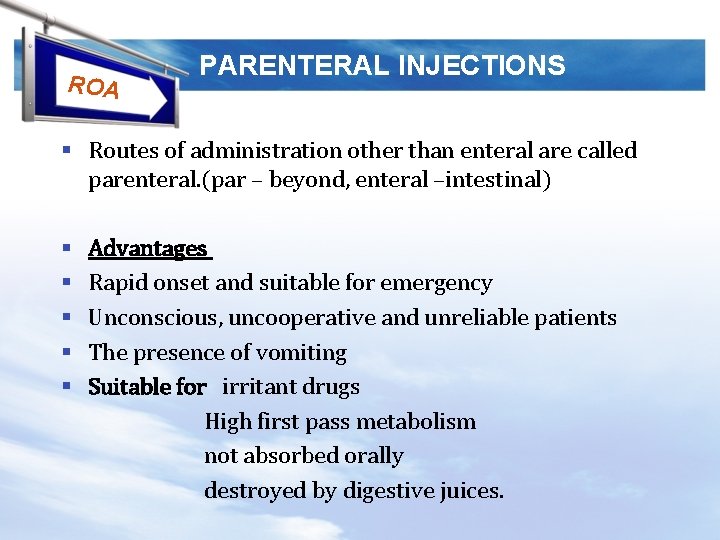 ROA

PARENTERAL INJECTIONS

▪ Routes of administration other than enteral are called parenteral.(par – beyond, enteral –intestinal)

▪ Advantages
▪ Rapid onset and suitable for emergency
▪ Unconscious, uncooperative and unreliable patients
▪ The presence of vomiting
▪ Suitable for irritant drugs
High first pass metabolism
not absorbed orally
destroyed by digestive juices.